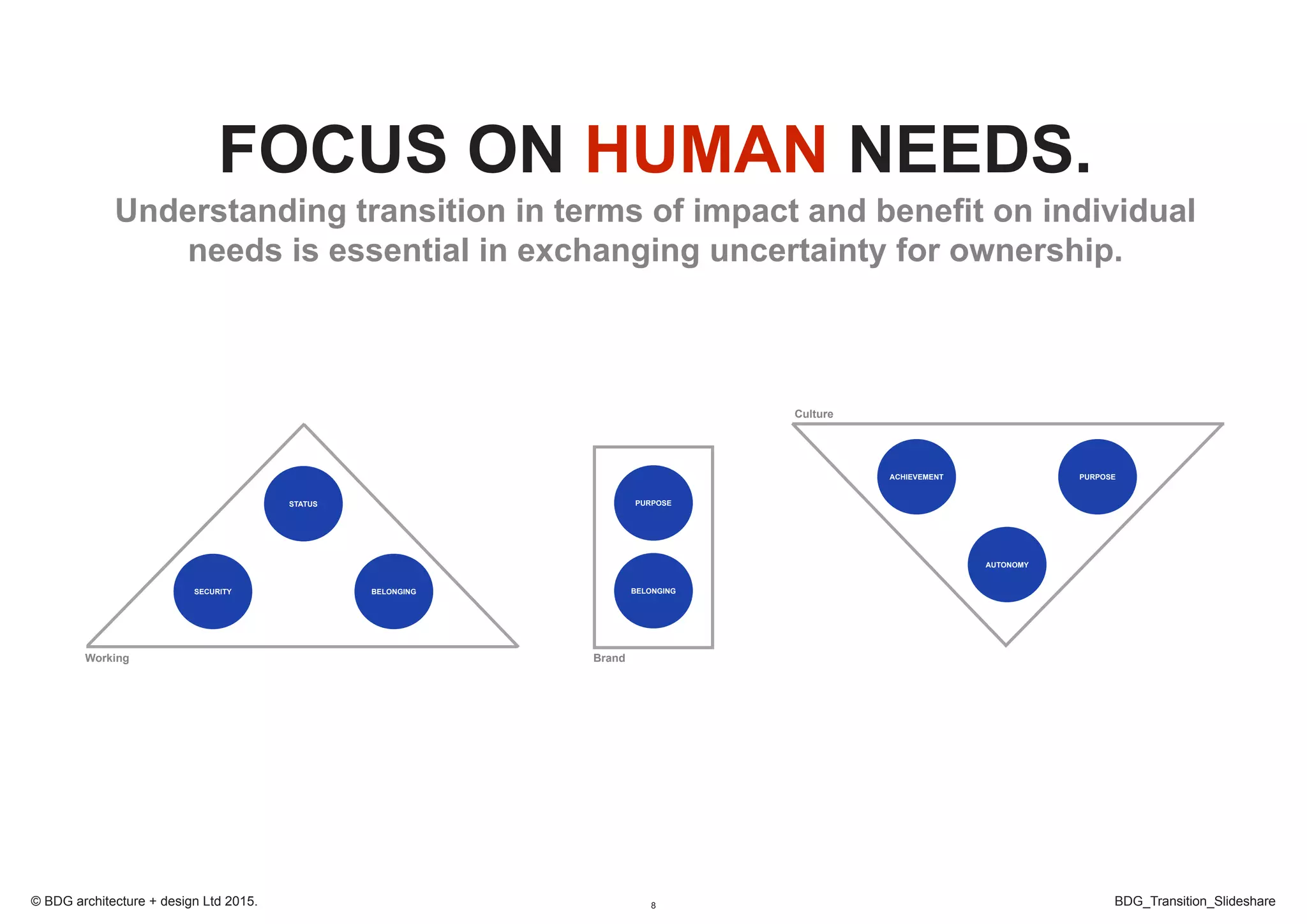 FOCUS ON HUMAN NEEDS.

Understanding transition in terms of impact and benefit on individual needs is essential in exchanging uncertainty for ownership.

STATUS

SECURITY

BELONGING

Working

PURPOSE

BELONGING

Brand

Culture

ACHIEVEMENT

PURPOSE

AUTONOMY

© BDG architecture + design Ltd 2015.

8

BDG_Transition_Slideshare